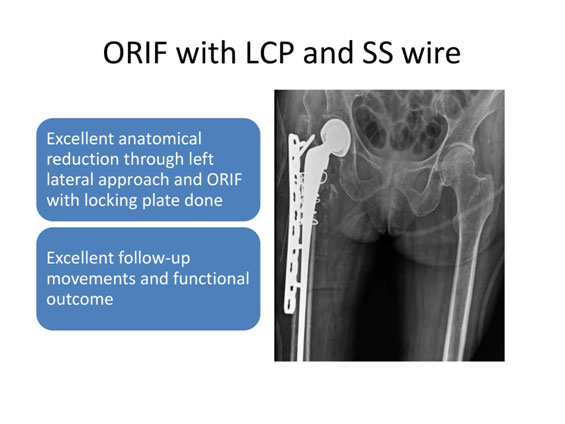 ORIF with LCP and SS wire

Excellent anatomical reduction through left lateral approach and ORIF with locking plate done

Excellent follow-up movements and functional outcome